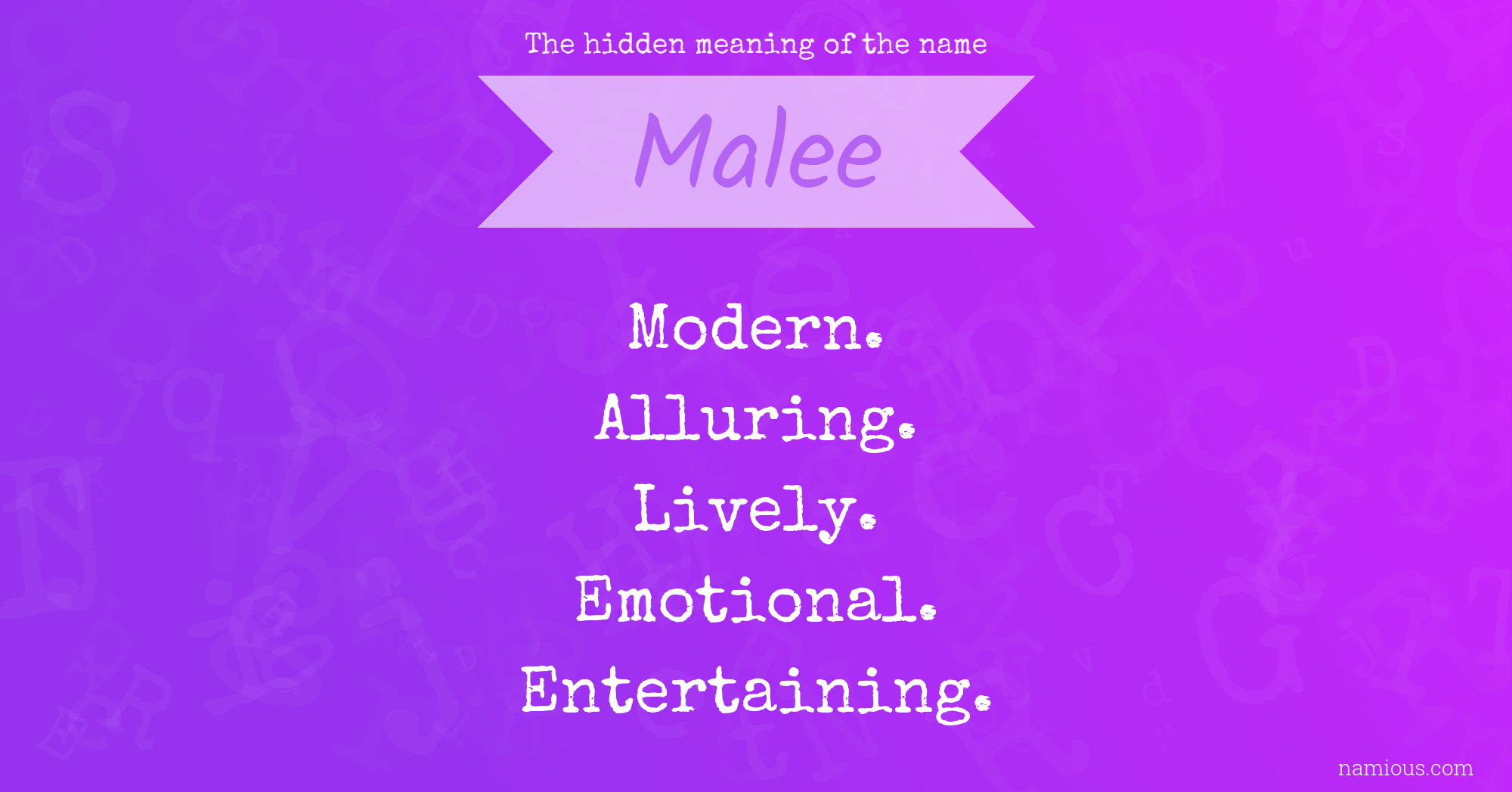 The hidden meaning of the name

Malee

Modern.
Alluring.
Lively.
Emotional.
Entertaining.

namious.com